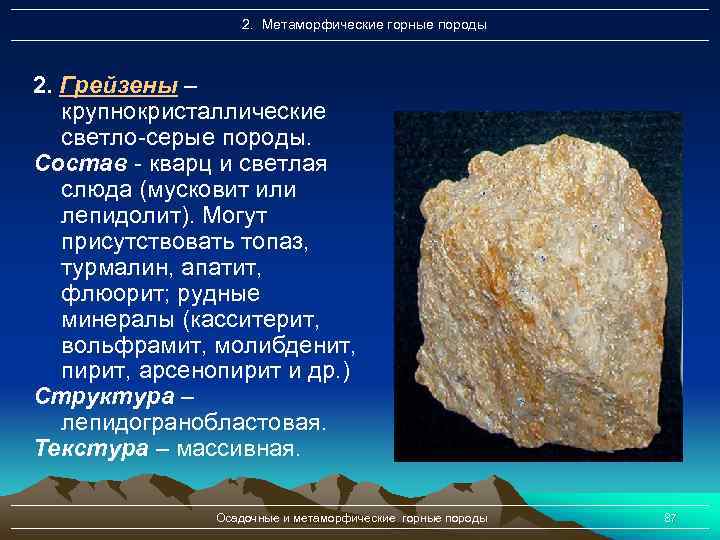 2. Метаморфические горные породы

2. Грейзены – крупнокристаллические светло-серые породы.
Состав - кварц и светлая слюда (мусковит или лепидолит). Могут присутствовать топаз, турмалин, апатит, флюорит; рудные минералы (касситерит, вольфрамит, молибденит, пирит, арсенопирит и др.)
Структура – лепидогранобластовая.
Текстура – массивная.

Осадочные и метаморфические горные породы

87